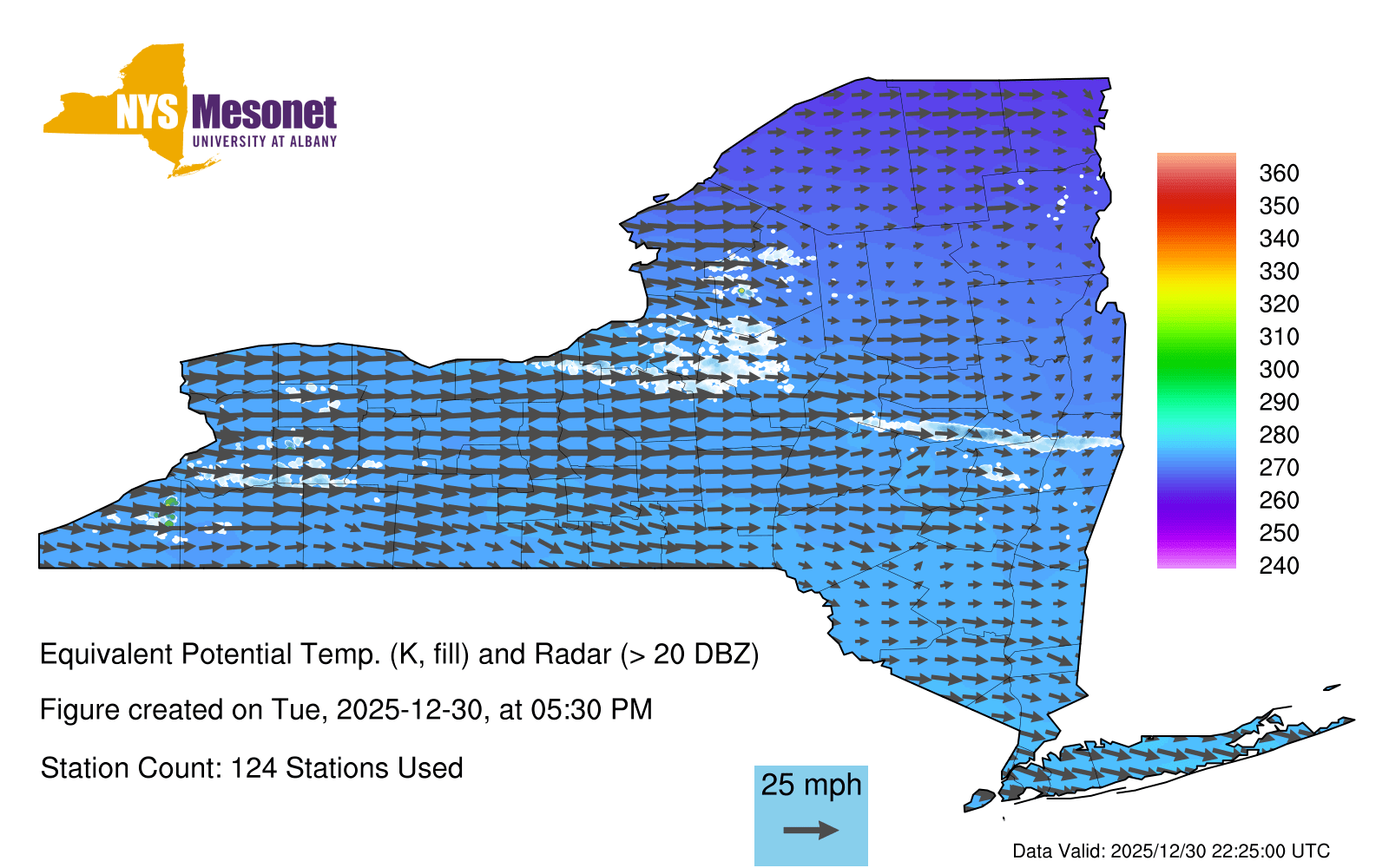 NYS Mesonet
UNIVERSITY AT ALBANY

360
350
340
330
320
310
300
290
280
270
260
250
240

Equivalent Potential Temp. (K, fill) and Radar (> 20 DBZ)

Figure created on Tue, 2025-12-30, at 05:30 PM

Station Count: 124 Stations Used

25 mph

Data Valid: 2025/12/30 22:25:00 UTC